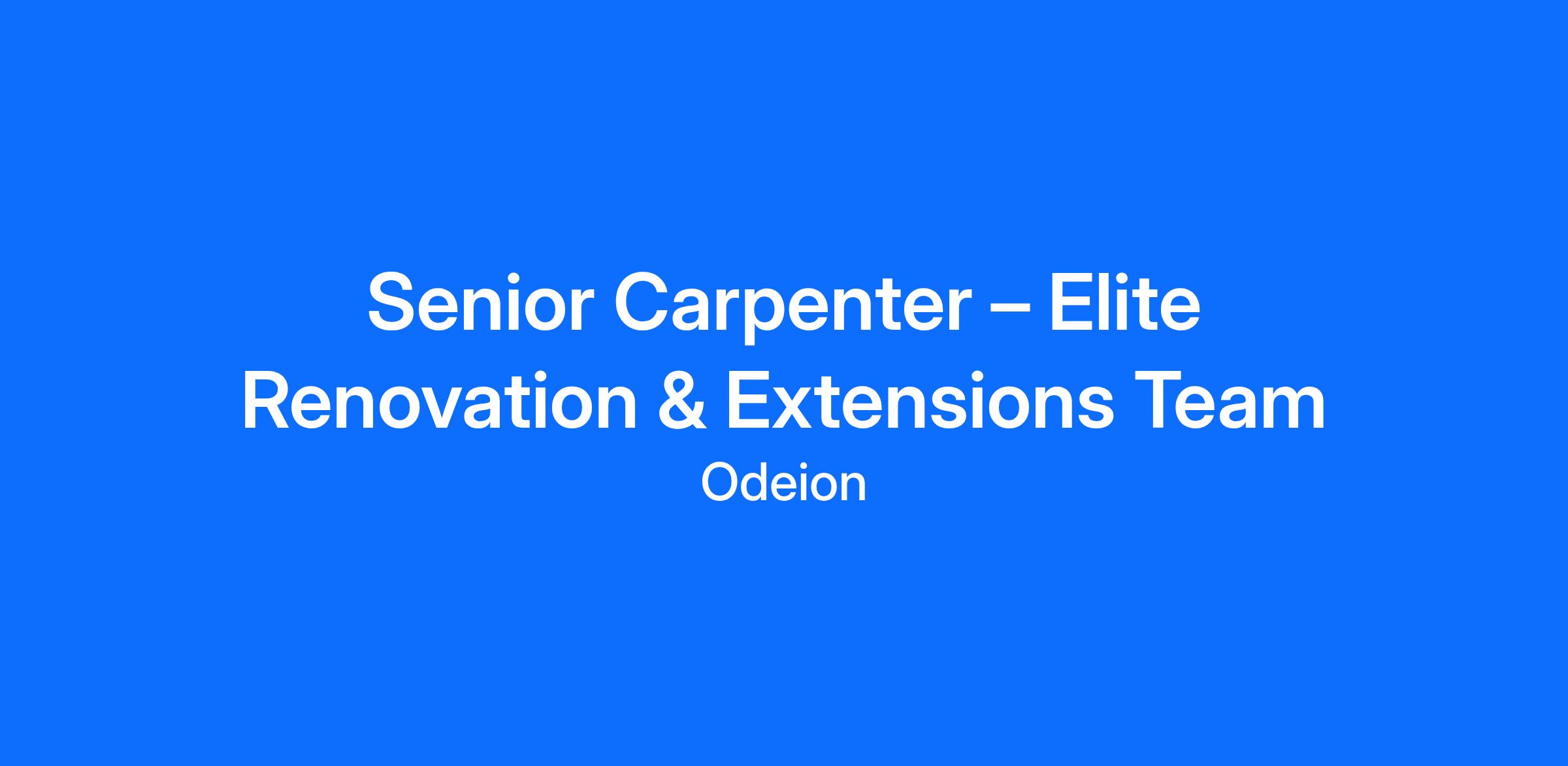 Senior Carpenter – Elite Renovation & Extensions Team

Odeion